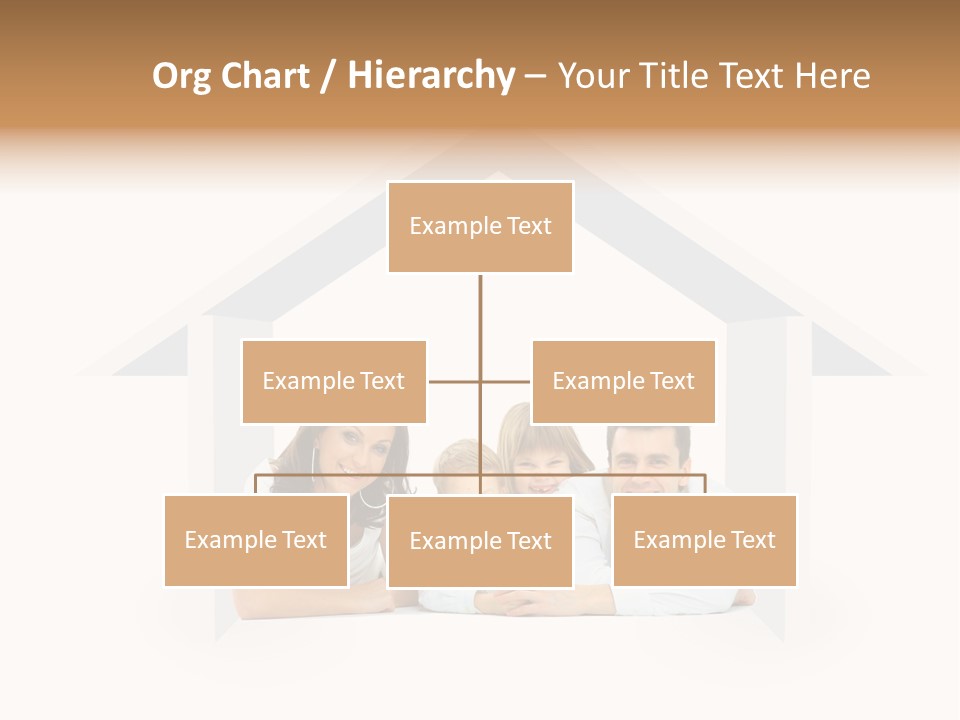 Org Chart / Hierarchy – Your Title Text Here

Example Text

Example Text

Example Text

Example Text

Example Text

Example Text